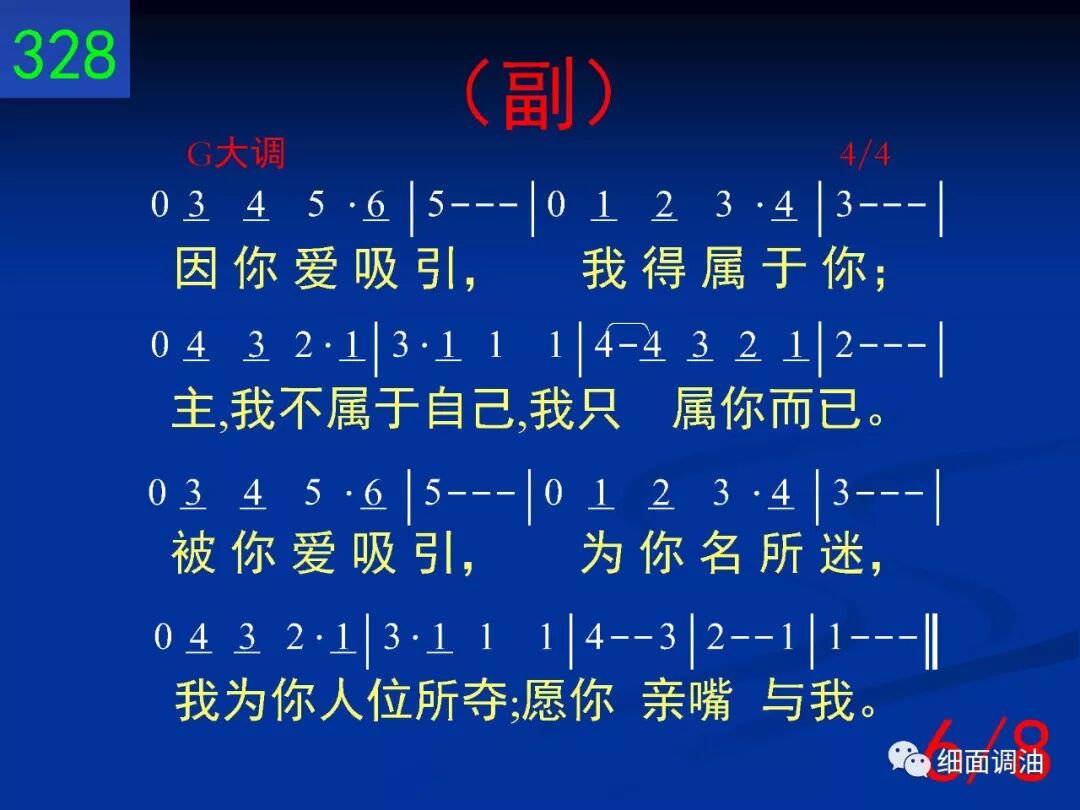 328

（副）

G大调 4/4

0 3 4 5 · 6 | 5 - - - | 0 1 2 3 · 4 | 3 - - - |
因 你 爱 吸 引， 我 得 属 于 你；

0 4 3 2 · 1 | 3 · 1 1 1 | 4 - 4 3 2 1 | 2 - - - |
主,我不属于自己,我只 属你而已。

0 3 4 5 · 6 | 5 - - - | 0 1 2 3 · 4 | 3 - - - |
被 你 爱 吸 引， 为 你 名 所 迷，

0 4 3 2 · 1 | 3 · 1 1 1 | 4 - - 3 | 2 - - 1 | 1 - - - ‖
我为你人位所夺;愿你 亲嘴 与我。

6/8

细面调油